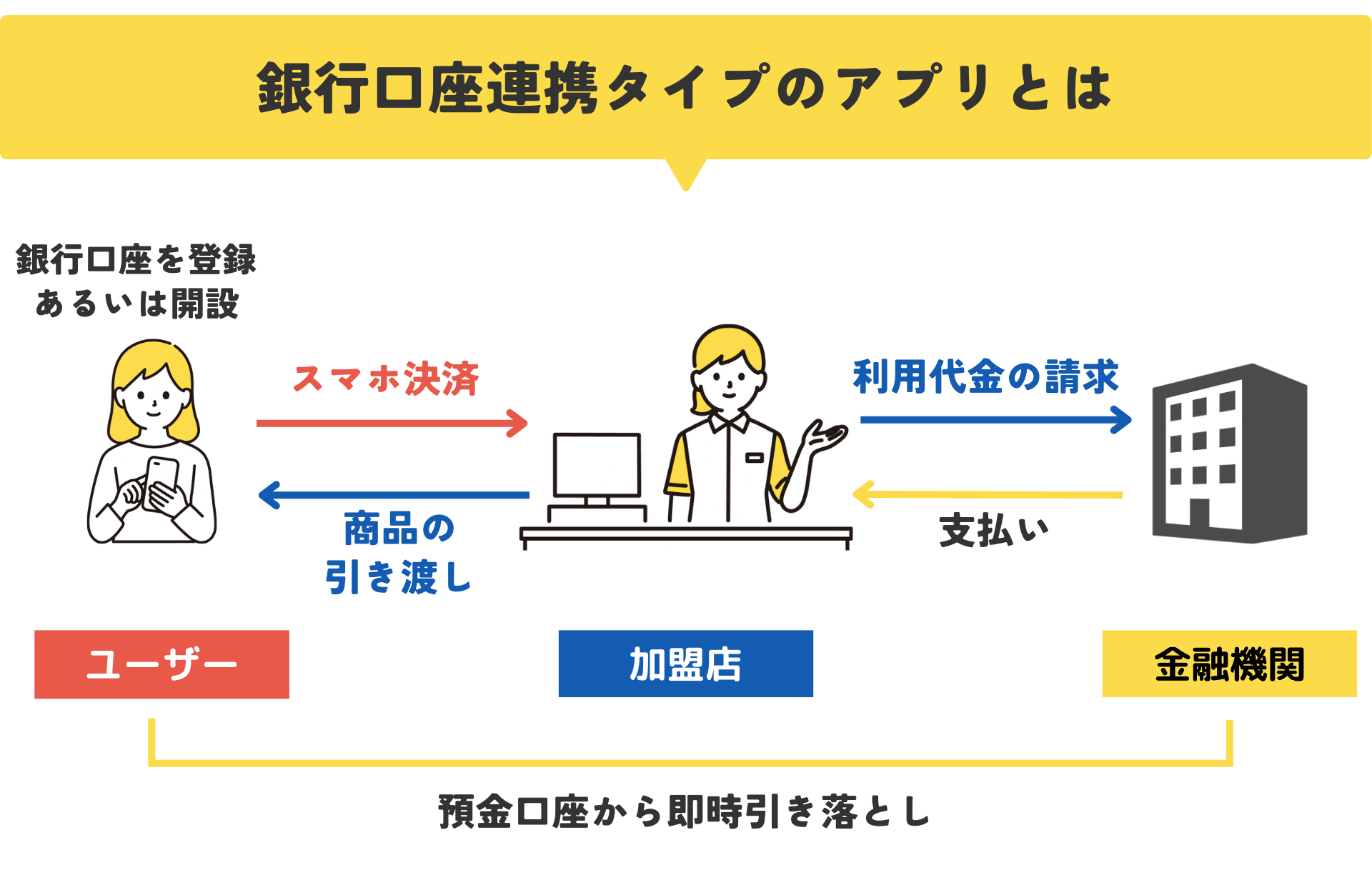 銀行口座連携タイプのアプリとは

銀行口座を登録
あるいは開設

スマホ決済

商品の
引き渡し

利用代金の請求

支払い

ユーザー

加盟店

金融機関

預金口座から即時引き落とし